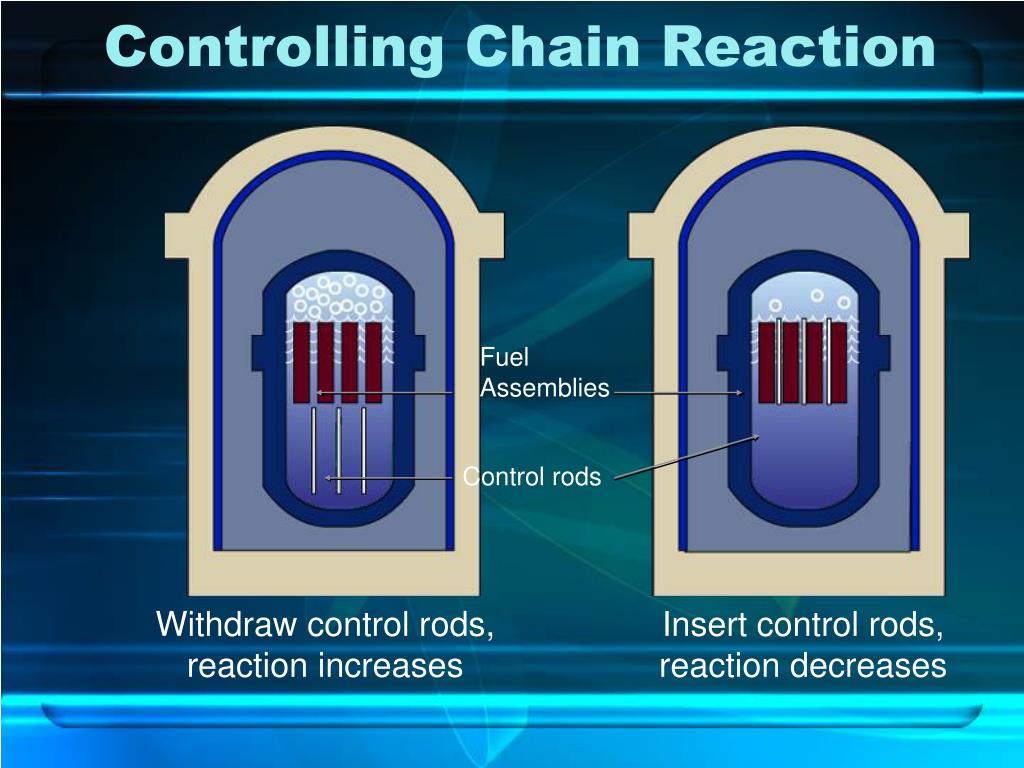 Controlling Chain Reaction

Fuel Assemblies

Control rods

Withdraw control rods, reaction increases

Insert control rods, reaction decreases